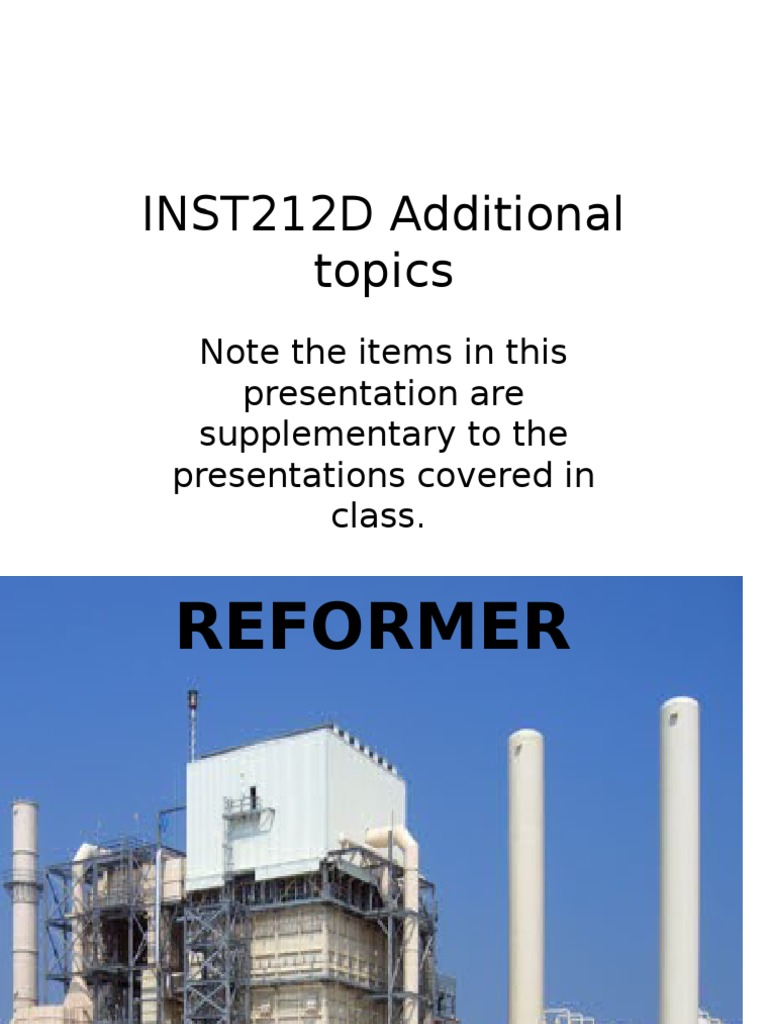 INST212D Additional topics

Note the items in this presentation are supplementary to the presentations covered in class.

REFORMER